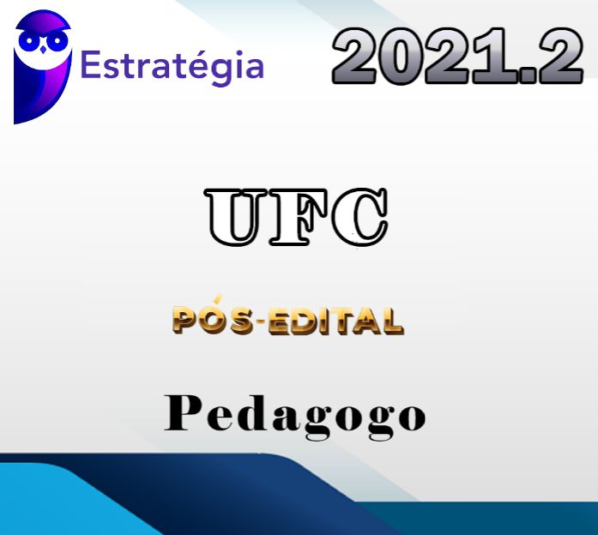 Estratégia

2021.2

UFC

PÓS-EDITAL

Pedagogo